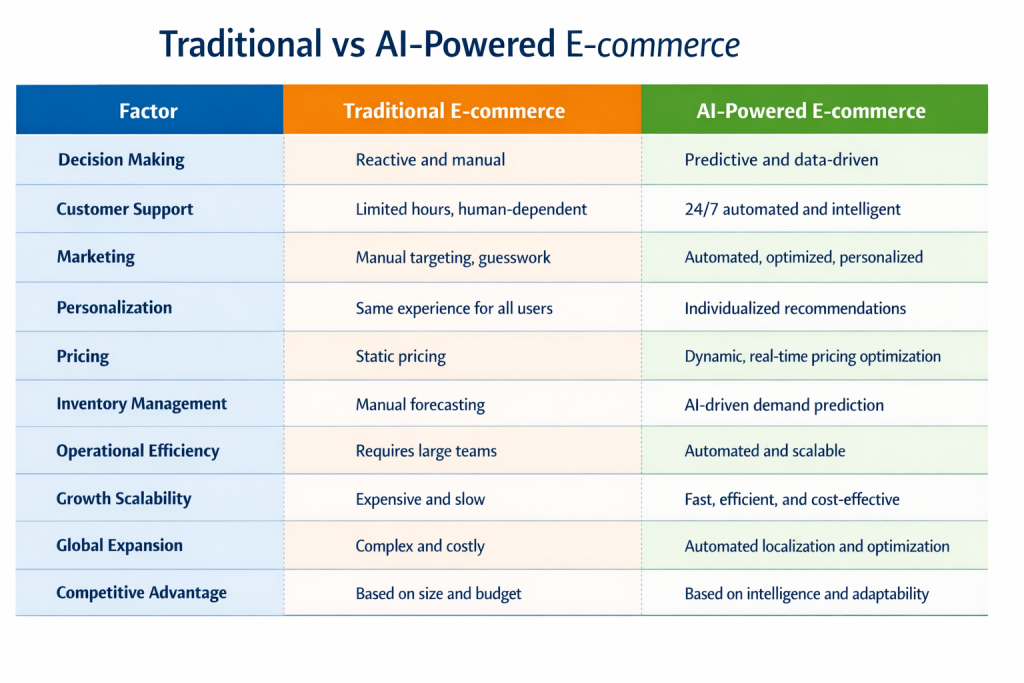 Traditional vs AI-Powered E-commerce

| Factor | Traditional E-commerce | AI-Powered E-commerce |
|---|---|---|
| Decision Making | Reactive and manual | Predictive and data-driven |
| Customer Support | Limited hours, human-dependent | 24/7 automated and intelligent |
| Marketing | Manual targeting, guesswork | Automated, optimized, personalized |
| Personalization | Same experience for all users | Individualized recommendations |
| Pricing | Static pricing | Dynamic, real-time pricing optimization |
| Inventory Management | Manual forecasting | AI-driven demand prediction |
| Operational Efficiency | Requires large teams | Automated and scalable |
| Growth Scalability | Expensive and slow | Fast, efficient, and cost-effective |
| Global Expansion | Complex and costly | Automated localization and optimization |
| Competitive Advantage | Based on size and budget | Based on intelligence and adaptability |